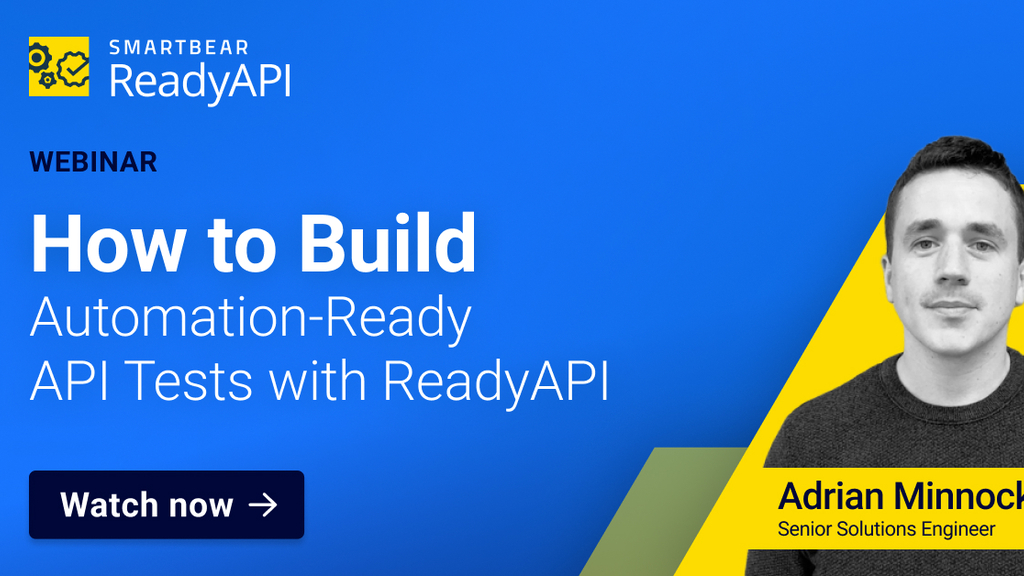 SMARTBEAR
ReadyAPI

WEBINAR

How to Build
Automation-Ready API Tests with ReadyAPI

Watch now →

Adrian Minnock
Senior Solutions Engineer